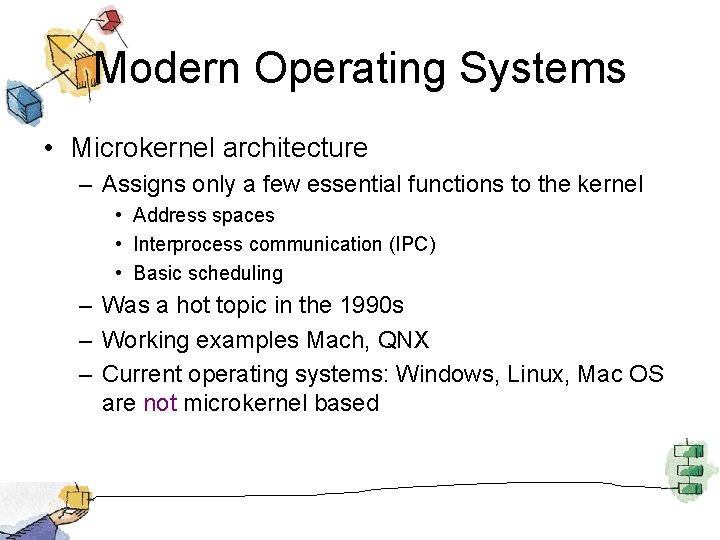 Modern Operating Systems

• Microkernel architecture
  – Assigns only a few essential functions to the kernel
    • Address spaces
    • Interprocess communication (IPC)
    • Basic scheduling
  – Was a hot topic in the 1990s
  – Working examples Mach, QNX
  – Current operating systems: Windows, Linux, Mac OS are not microkernel based